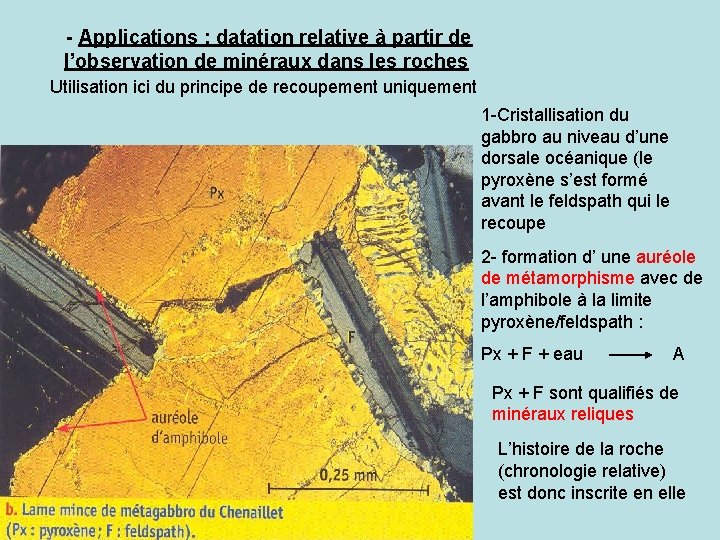 - Applications : datation relative à partir de l'observation de minéraux dans les roches

Utilisation ici du principe de recoupement uniquement

Px

F

auréole d'amphibole

0,25 mm

b. Lame mince de métagabbro du Chenaillet (Px : pyroxène ; F : feldspath).

1-Cristallisation du gabbro au niveau d'une dorsale océanique (le pyroxène s'est formé avant le feldspath qui le recoupe

2- formation d' une auréole de métamorphisme avec de l'amphibole à la limite pyroxène/feldspath :

Px + F + eau $\longrightarrow$ A

Px + F sont qualifiés de minéraux reliques

L'histoire de la roche (chronologie relative) est donc inscrite en elle